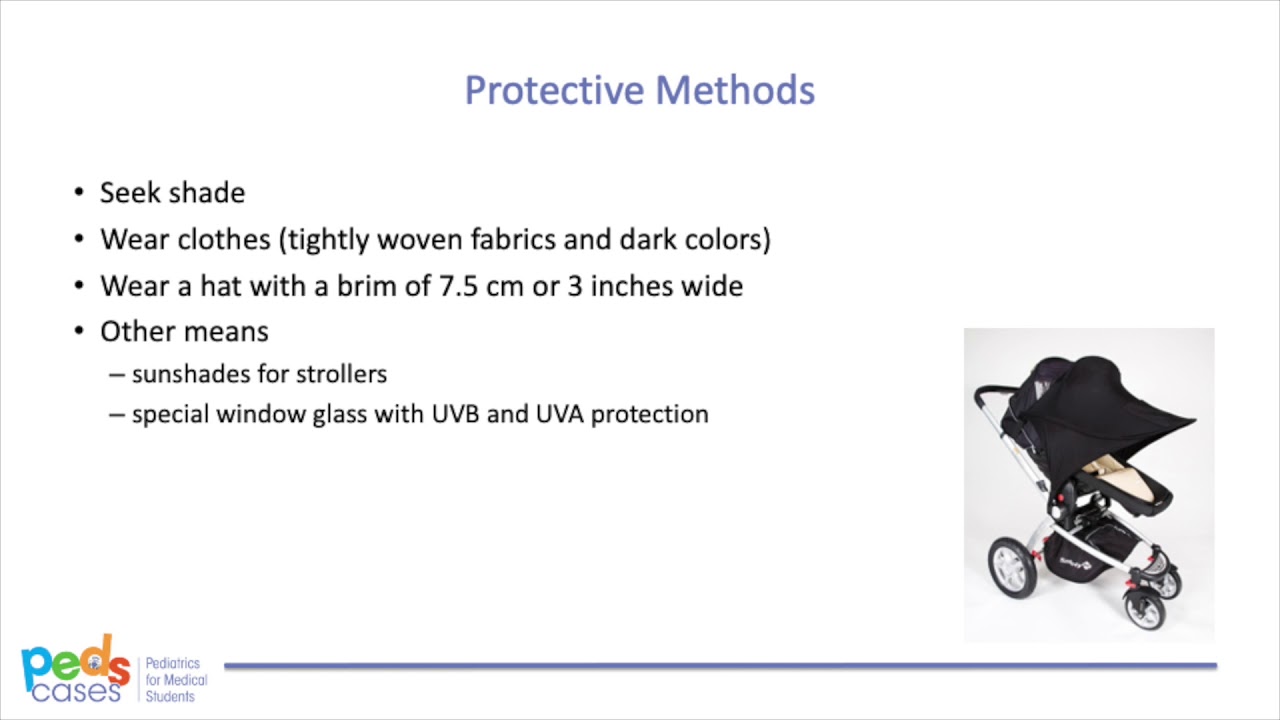 Protective Methods

• Seek shade
• Wear clothes (tightly woven fabrics and dark colors)
• Wear a hat with a brim of 7.5 cm or 3 inches wide
• Other means
– sunshades for strollers
– special window glass with UVB and UVA protection

peds cases Pediatrics for Medical Students